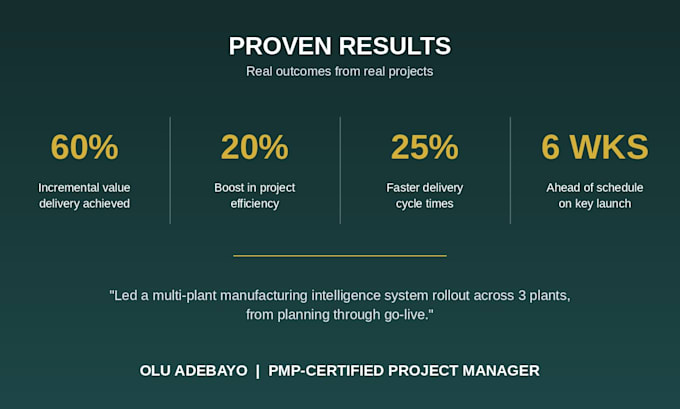 PROVEN RESULTS
Real outcomes from real projects

60%
Incremental value delivery achieved

20%
Boost in project efficiency

25%
Faster delivery cycle times

6 WKS
Ahead of schedule on key launch

"Led a multi-plant manufacturing intelligence system rollout across 3 plants, from planning through go-live."

OLU ADEBAYO | PMP-CERTIFIED PROJECT MANAGER